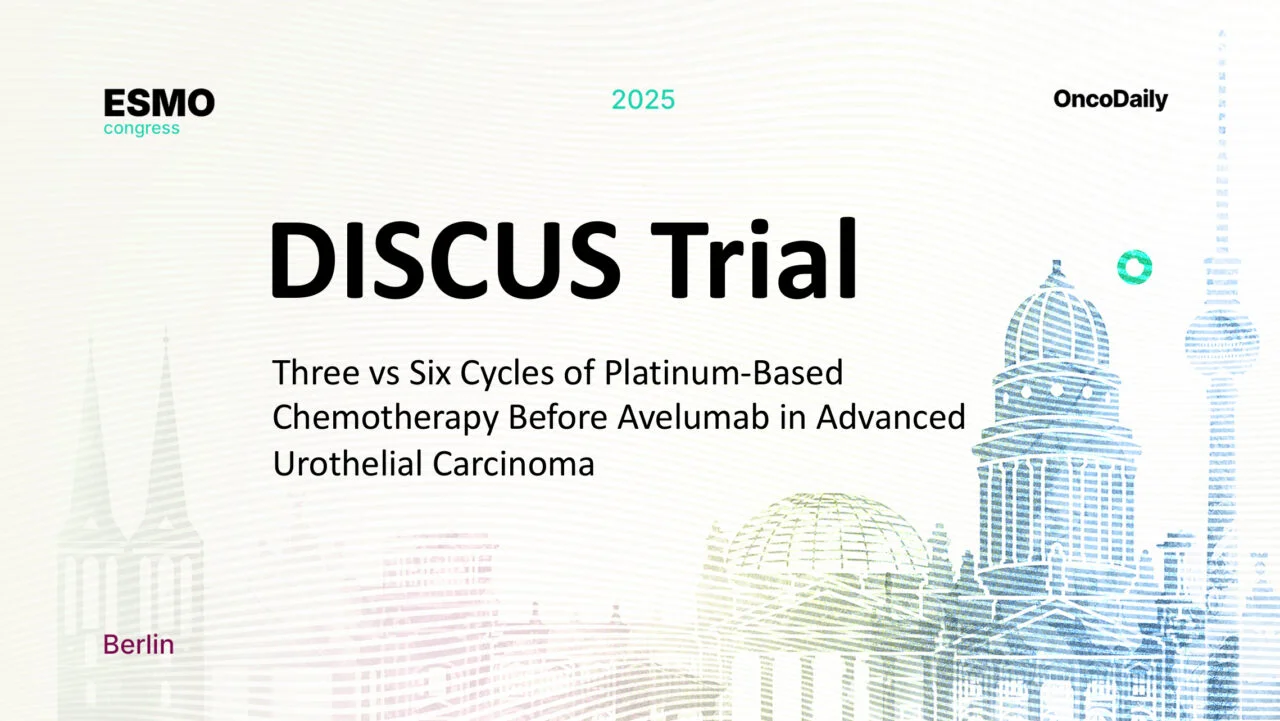 ESMO
congress

2025

OncoDaily

DISCUS Trial

Three vs Six Cycles of Platinum-Based Chemotherapy Before Avelumab in Advanced Urothelial Carcinoma

Berlin